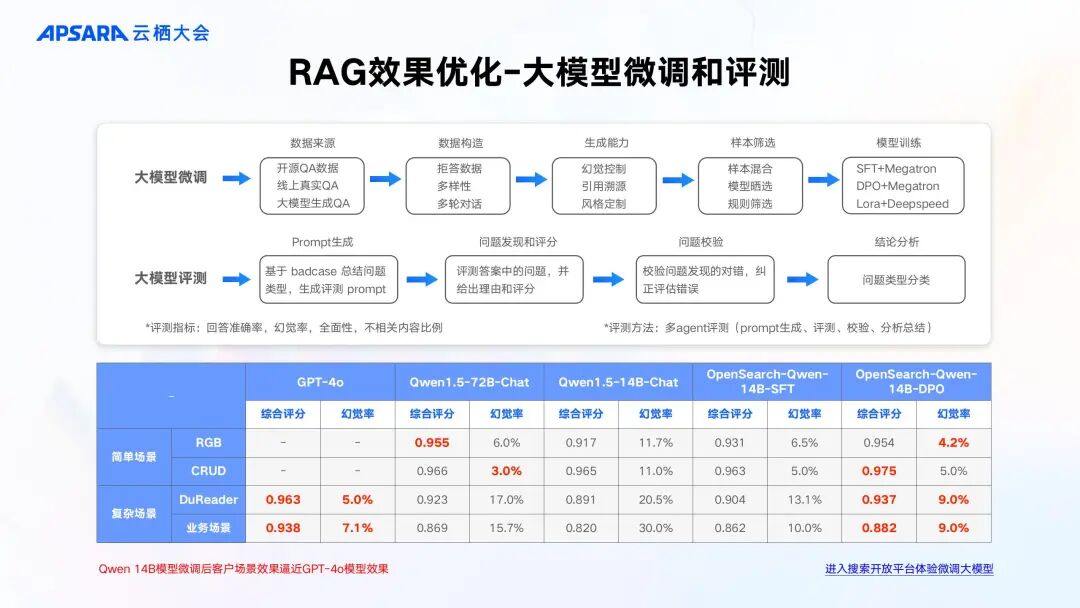 APSARA 云栖大会

RAG效果优化-大模型微调和评测

大模型微调

数据来源
开源QA数据
线上真实QA
大模型生成QA

数据构造
拒答数据
多样性
多轮对话

生成能力
幻觉控制
引用溯源
风格定制

样本筛选
样本混合
模型晒选
规则筛选

模型训练
SFT+Megatron
DPO+Megatron
Lora+Deepspeed

大模型评测

Prompt生成
基于 badcase 总结问题类型，生成评测 prompt

问题发现和评分
评测答案中的问题，并给出理由和评分

问题校验
校验问题发现的对错，纠正评估错误

结论分析
问题类型分类

*评测指标：回答准确率，幻觉率，全面性，不相关内容比例

*评测方法：多agent评测（prompt生成、评测、校验、分析总结）

| - | | GPT-4o | | Qwen1.5-72B-Chat | | Qwen1.5-14B-Chat | | OpenSearch-Qwen-14B-SFT | | OpenSearch-Qwen-14B-DPO | |
|---|---|---|---|---|---|---|---|---|---|---|---|
| | | 综合评分 | 幻觉率 | 综合评分 | 幻觉率 | 综合评分 | 幻觉率 | 综合评分 | 幻觉率 | 综合评分 | 幻觉率 |
| 简单场景 | RGB | - | - | 0.955 | 6.0% | 0.917 | 11.7% | 0.931 | 6.5% | 0.954 | 4.2% |
| | CRUD | - | - | 0.966 | 3.0% | 0.965 | 11.0% | 0.963 | 5.0% | 0.975 | 5.0% |
| 复杂场景 | DuReader | 0.963 | 5.0% | 0.923 | 17.0% | 0.891 | 20.5% | 0.904 | 13.1% | 0.937 | 9.0% |
| | 业务场景 | 0.938 | 7.1% | 0.869 | 15.7% | 0.820 | 30.0% | 0.862 | 10.0% | 0.882 | 9.0% |

Qwen 14B模型微调后客户场景效果逼近GPT-4o模型效果

进入搜索开放平台体验微调大模型